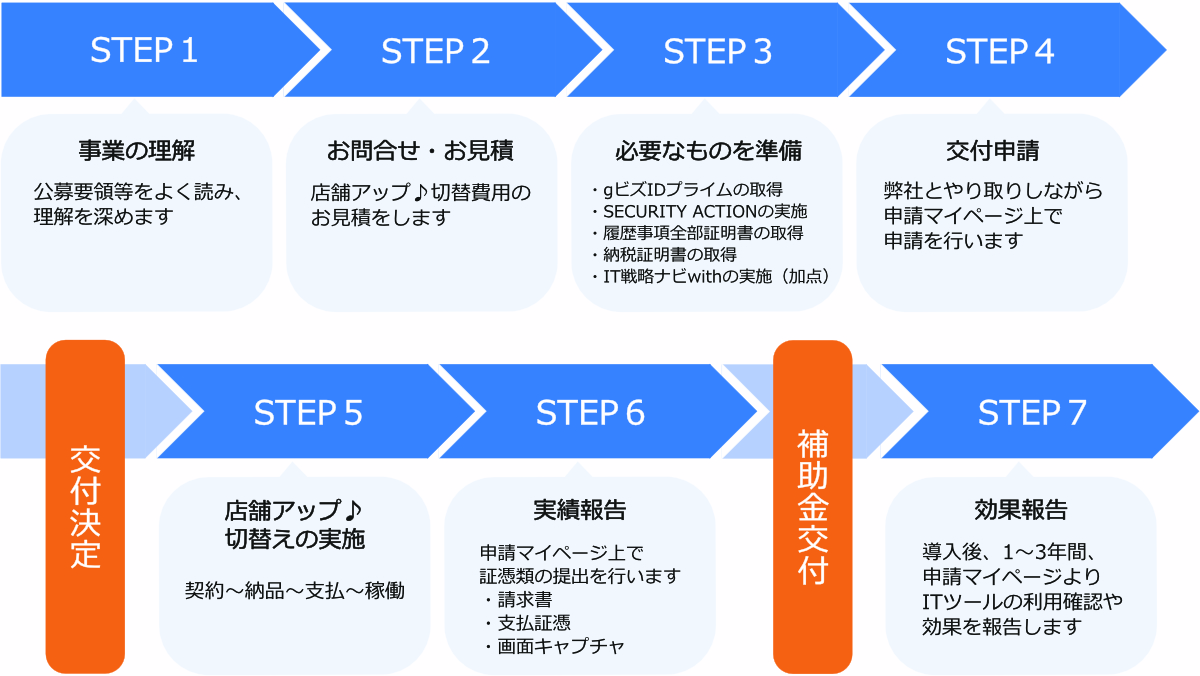 STEP 1

事業の理解

公募要領等をよく読み、理解を深めます

STEP 2

お問合せ・お見積

店舗アップ♪切替費用のお見積をします

STEP 3

必要なものを準備

・gビズIDプライムの取得
・SECURITY ACTIONの実施
・履歴事項全部証明書の取得
・納税証明書の取得
・IT戦略ナビwithの実施（加点）

STEP 4

交付申請

弊社とやり取りしながら申請マイページ上で申請を行います

交付決定

STEP 5

店舗アップ♪
切替えの実施

契約～納品～支払～稼働

STEP 6

実績報告

申請マイページ上で証憑類の提出を行います
・請求書
・支払証憑
・画面キャプチャ

補助金交付

STEP 7

効果報告

導入後、1～3年間、申請マイページよりITツールの利用確認や効果を報告します